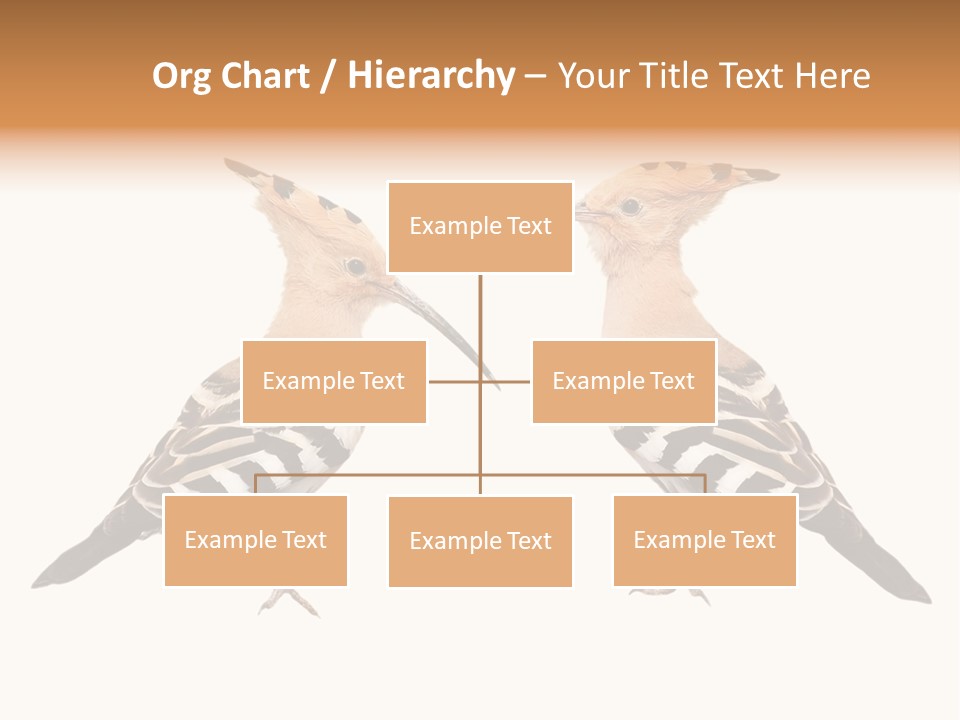 Org Chart / Hierarchy – Your Title Text Here

Example Text

Example Text

Example Text

Example Text

Example Text

Example Text